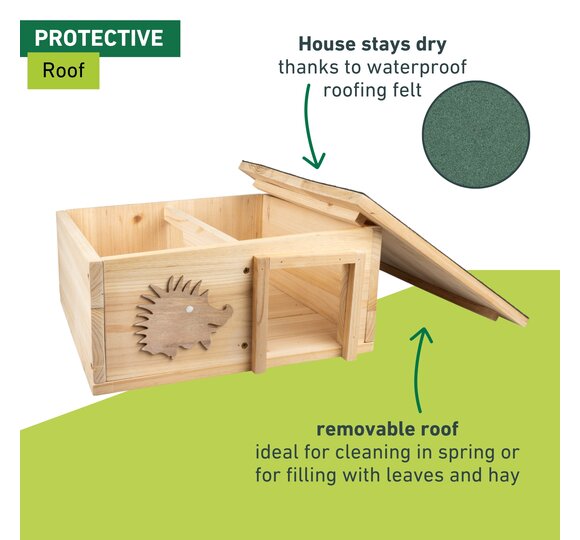 PROTECTIVE
Roof

House stays dry
thanks to waterproof roofing felt

removable roof
ideal for cleaning in spring or for filling with leaves and hay